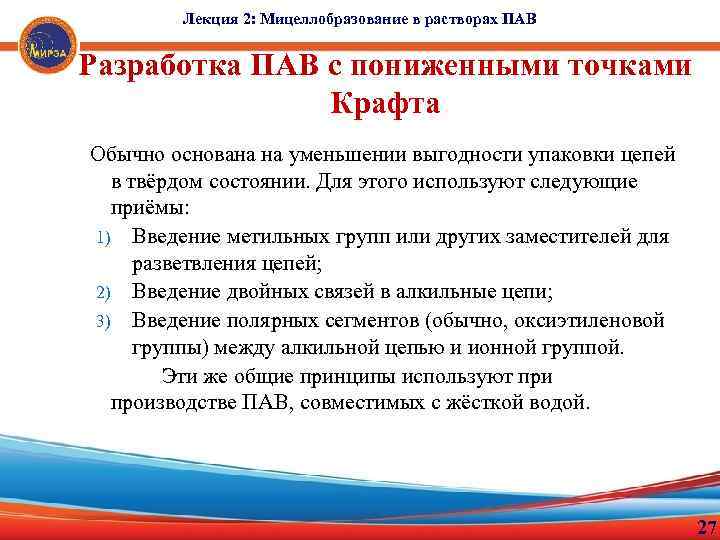 МИРЭА

Лекция 2: Мицеллобразование в растворах ПАВ

Разработка ПАВ с пониженными точками Крафта

Обычно основана на уменьшении выгодности упаковки цепей в твёрдом состоянии. Для этого используют следующие приёмы:

1) Введение метильных групп или других заместителей для разветвления цепей;
2) Введение двойных связей в алкильные цепи;
3) Введение полярных сегментов (обычно, оксиэтиленовой группы) между алкильной цепью и ионной группой.

Эти же общие принципы используют при производстве ПАВ, совместимых с жёсткой водой.

27